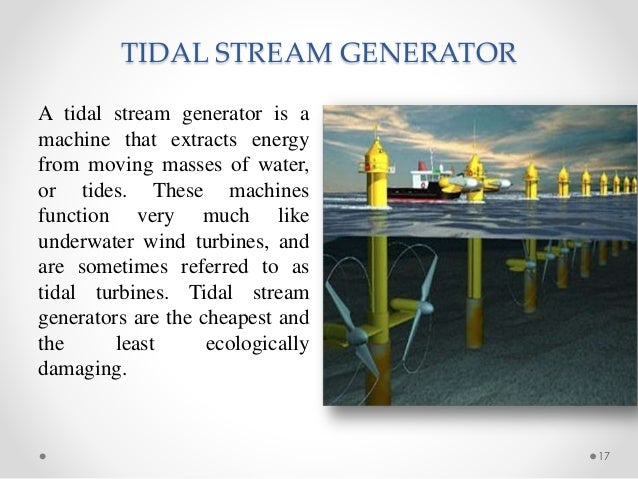 TIDAL STREAM GENERATOR

A tidal stream generator is a machine that extracts energy from moving masses of water, or tides. These machines function very much like underwater wind turbines, and are sometimes referred to as tidal turbines. Tidal stream generators are the cheapest and the least ecologically damaging.

17